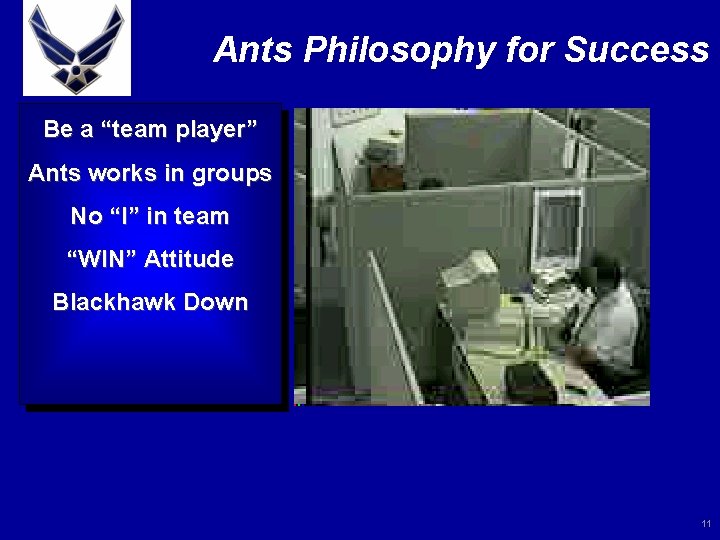 Ants Philosophy for Success

Be a “team player”

Ants works in groups

No “I” in team

“WIN” Attitude

Blackhawk Down

11